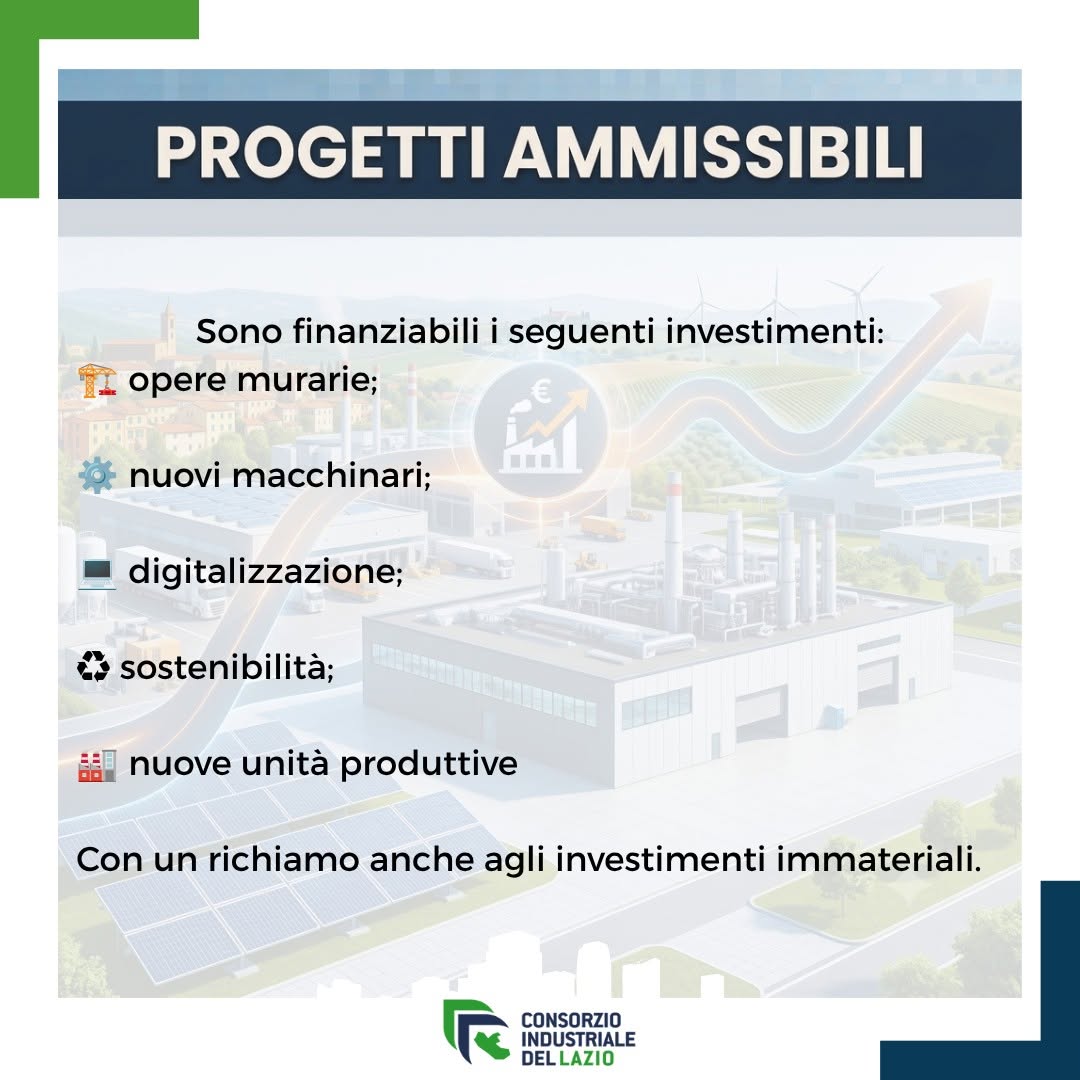 PROGETTI AMMISSIBILI

Sono finanziabili i seguenti investimenti:
🏗️ opere murarie;

⚙️ nuovi macchinari;

💻 digitalizzazione;

♻️ sostenibilità;

🏭 nuove unità produttive

Con un richiamo anche agli investimenti immateriali.

CONSORZIO INDUSTRIALE DEL LAZIO